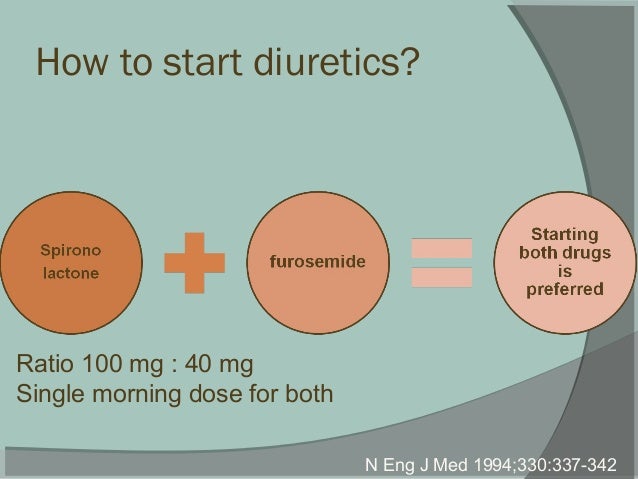 How to start diuretics?

Spirono lactone

furosemide

Starting both drugs is preferred

Ratio 100 mg : 40 mg
Single morning dose for both

N Eng J Med 1994;330:337-342